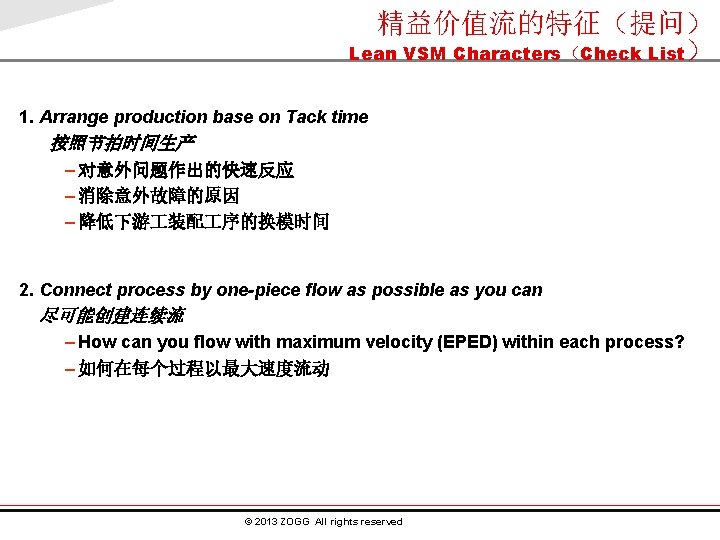 精益价值流的特征（提问）
Lean VSM Characters（Check List）

1. Arrange production base on Tack time
按照节拍时间生产
– 对意外问题作出的快速反应
– 消除意外故障的原因
– 降低下游工装配工序的换模时间

2. Connect process by one-piece flow as possible as you can
尽可能创建连续流
– How can you flow with maximum velocity (EPED) within each process?
– 如何在每个过程以最大速度流动

© 2013 ZOGG All rights reserved